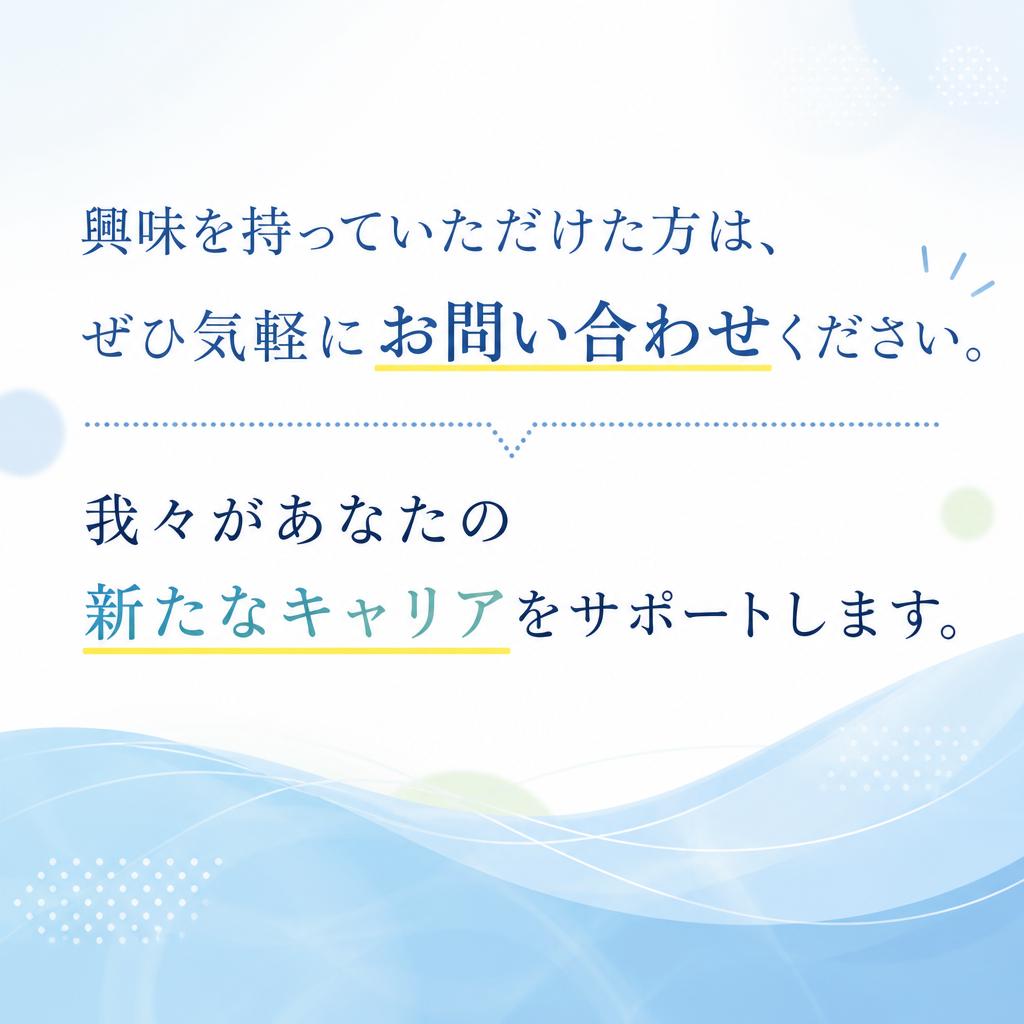 興味を持っていただけた方は、
ぜひ気軽にお問い合わせください。

我々があなたの
新たなキャリアをサポートします。